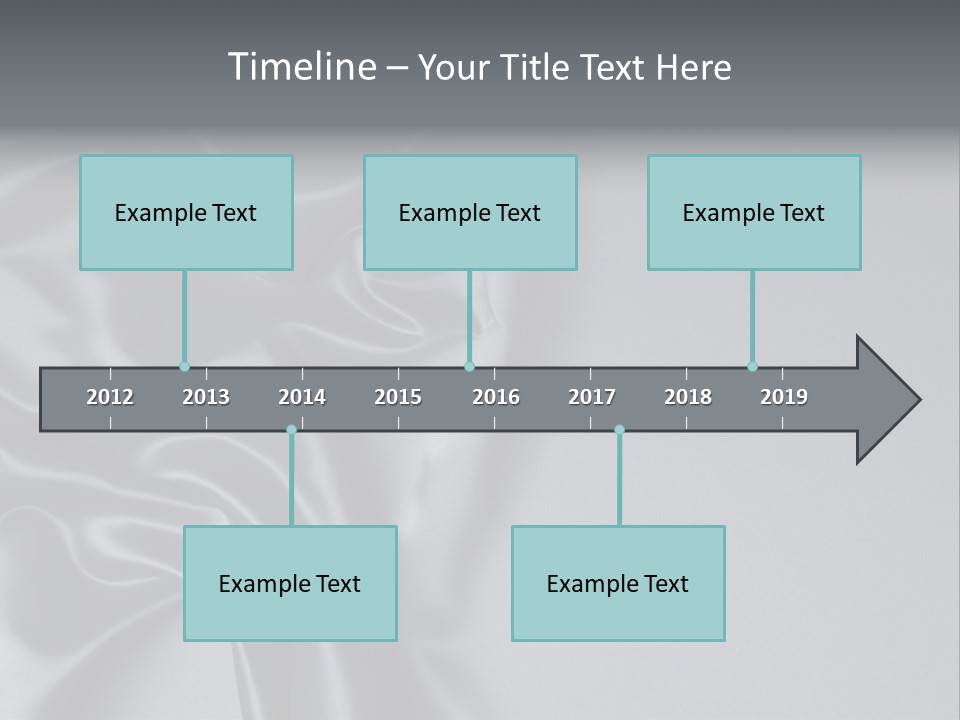 Timeline – Your Title Text Here

Example Text

Example Text

Example Text

2012 2013 2014 2015 2016 2017 2018 2019

Example Text

Example Text